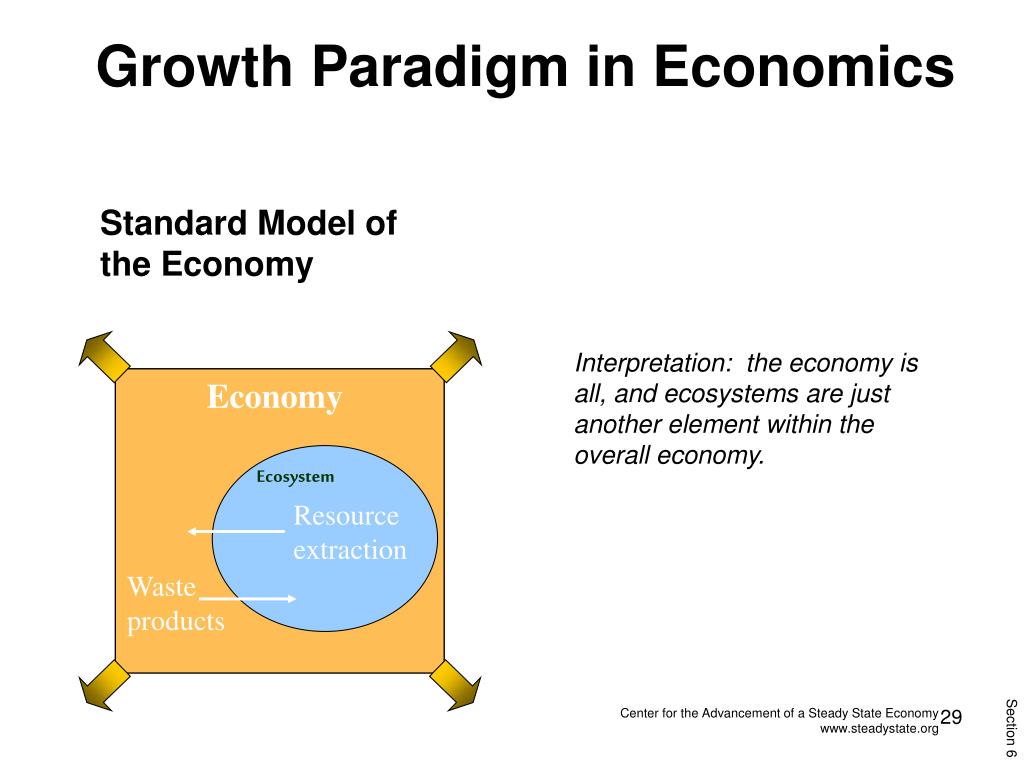 Growth Paradigm in Economics

Standard Model of the Economy

Economy

Ecosystem

Resource extraction

Waste products

Interpretation: the economy is all, and ecosystems are just another element within the overall economy.

Center for the Advancement of a Steady State Economy
www.steadystate.org

29

Section 6